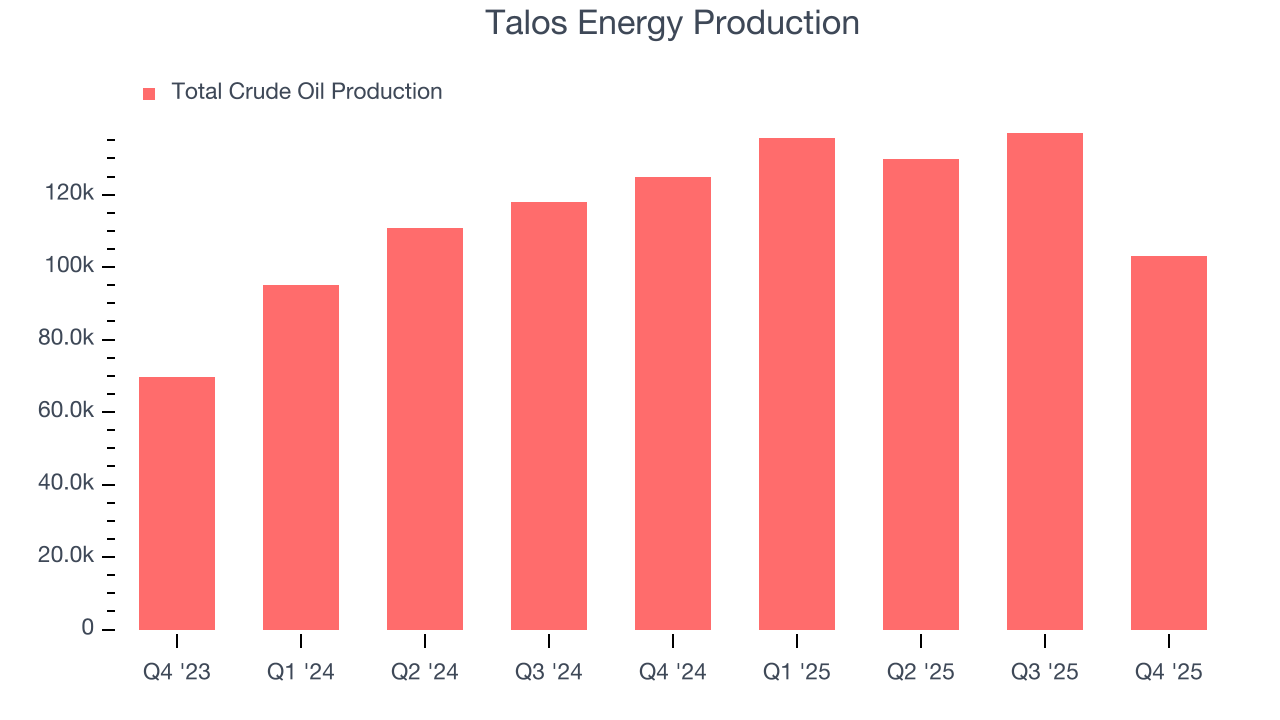 Talos Energy Production

Total Crude Oil Production

120k
100k
80.0k
60.0k
40.0k
20.0k
0

Q4 '23
Q1 '24
Q2 '24
Q3 '24
Q4 '24
Q1 '25
Q2 '25
Q3 '25
Q4 '25